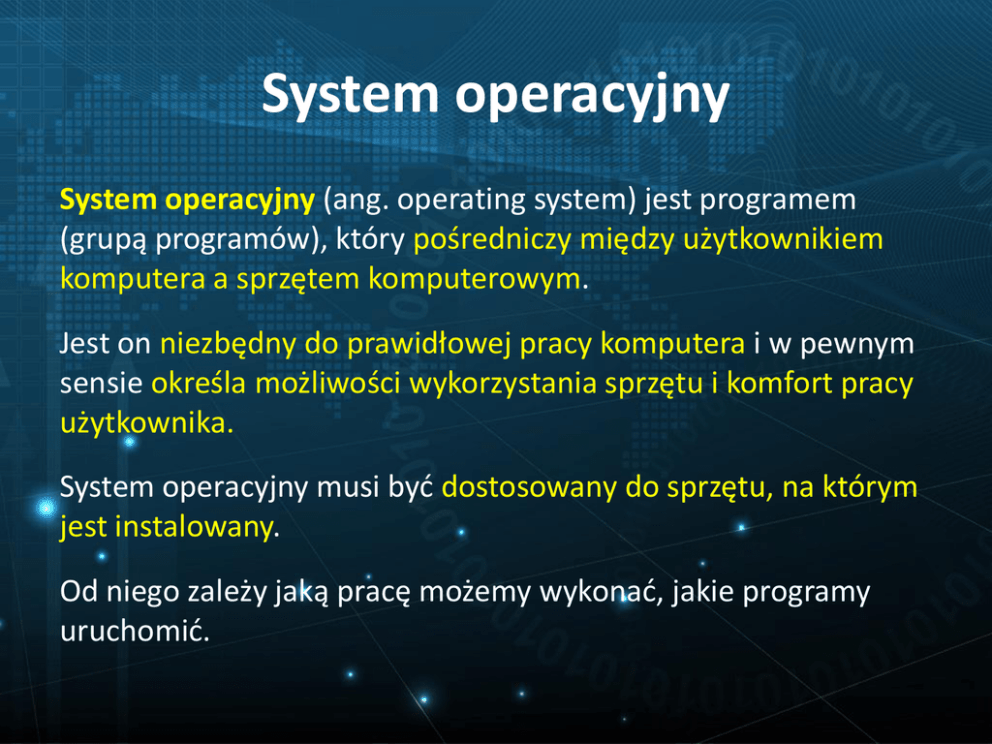 System operacyjny

System operacyjny (ang. operating system) jest programem (grupą programów), który pośredniczy między użytkownikiem komputera a sprzętem komputerowym.

Jest on niezbędny do prawidłowej pracy komputera i w pewnym sensie określa możliwości wykorzystania sprzętu i komfort pracy użytkownika.

System operacyjny musi być dostosowany do sprzętu, na którym jest instalowany.

Od niego zależy jaką pracę możemy wykonać, jakie programy uruchomić.